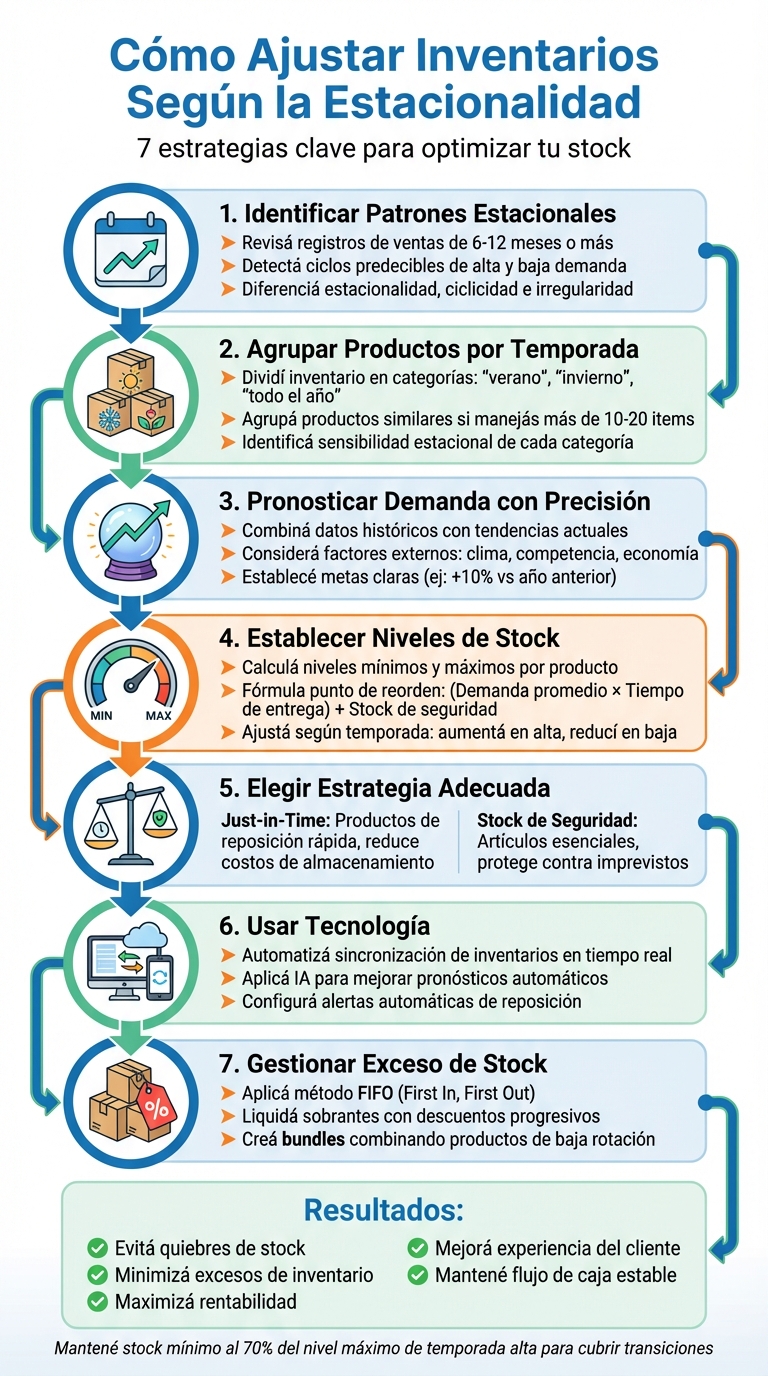 Cómo Ajustar Inventarios Según la Estacionalidad

7 estrategias clave para optimizar tu stock

1. Identificar Patrones Estacionales
➤ Revisá registros de ventas de 6-12 meses o más
➤ Detectá ciclos predecibles de alta y baja demanda
➤ Diferenciá estacionalidad, ciclicidad e irregularidad

2. Agrupar Productos por Temporada
➤ Dividí inventario en categorías: "verano", "invierno", "todo el año"
➤ Agrupá productos similares si manejás más de 10-20 items
➤ Identificá sensibilidad estacional de cada categoría

3. Pronosticar Demanda con Precisión
➤ Combiná datos históricos con tendencias actuales
➤ Considerá factores externos: clima, competencia, economía
➤ Establecé metas claras (ej: +10% vs año anterior)

4. Establecer Niveles de Stock
MIN MAX
➤ Calculá niveles mínimos y máximos por producto
➤ Fórmula punto de reorden: (Demanda promedio × Tiempo de entrega) + Stock de seguridad
➤ Ajustá según temporada: aumentá en alta, reducí en baja

5. Elegir Estrategia Adecuada
Just-in-Time: Productos de reposición rápida, reduce costos de almacenamiento
Stock de Seguridad: Artículos esenciales, protege contra imprevistos

6. Usar Tecnología
➤ Automatizá sincronización de inventarios en tiempo real
➤ Aplicá IA para mejorar pronósticos automáticos
➤ Configurá alertas automáticas de reposición

7. Gestionar Exceso de Stock
%
➤ Aplicá método FIFO (First In, First Out)
➤ Liquidá sobrantes con descuentos progresivos
➤ Creá bundles combinando productos de baja rotación

Resultados:
Evitá quiebres de stock
Minimizá excesos de inventario
Maximizá rentabilidad
Mejorá experiencia del cliente
Mantené flujo de caja estable

Mantené stock mínimo al 70% del nivel máximo de temporada alta para cubrir transiciones